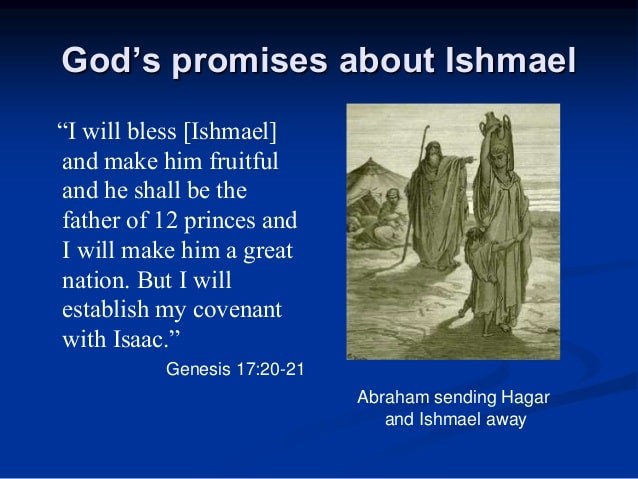 God’s promises about Ishmael

“I will bless [Ishmael] and make him fruitful and he shall be the father of 12 princes and I will make him a great nation. But I will establish my covenant with Isaac.”

Genesis 17:20-21

Abraham sending Hagar and Ishmael away